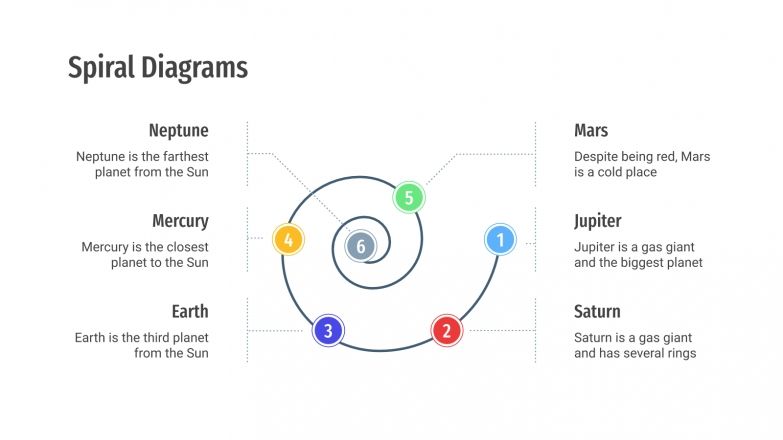 Spiral Diagrams

Neptune
Neptune is the farthest planet from the Sun

Mercury
Mercury is the closest planet to the Sun

Earth
Earth is the third planet from the Sun

5
4
6
1
3
2

Mars
Despite being red, Mars is a cold place

Jupiter
Jupiter is a gas giant and the biggest planet

Saturn
Saturn is a gas giant and has several rings